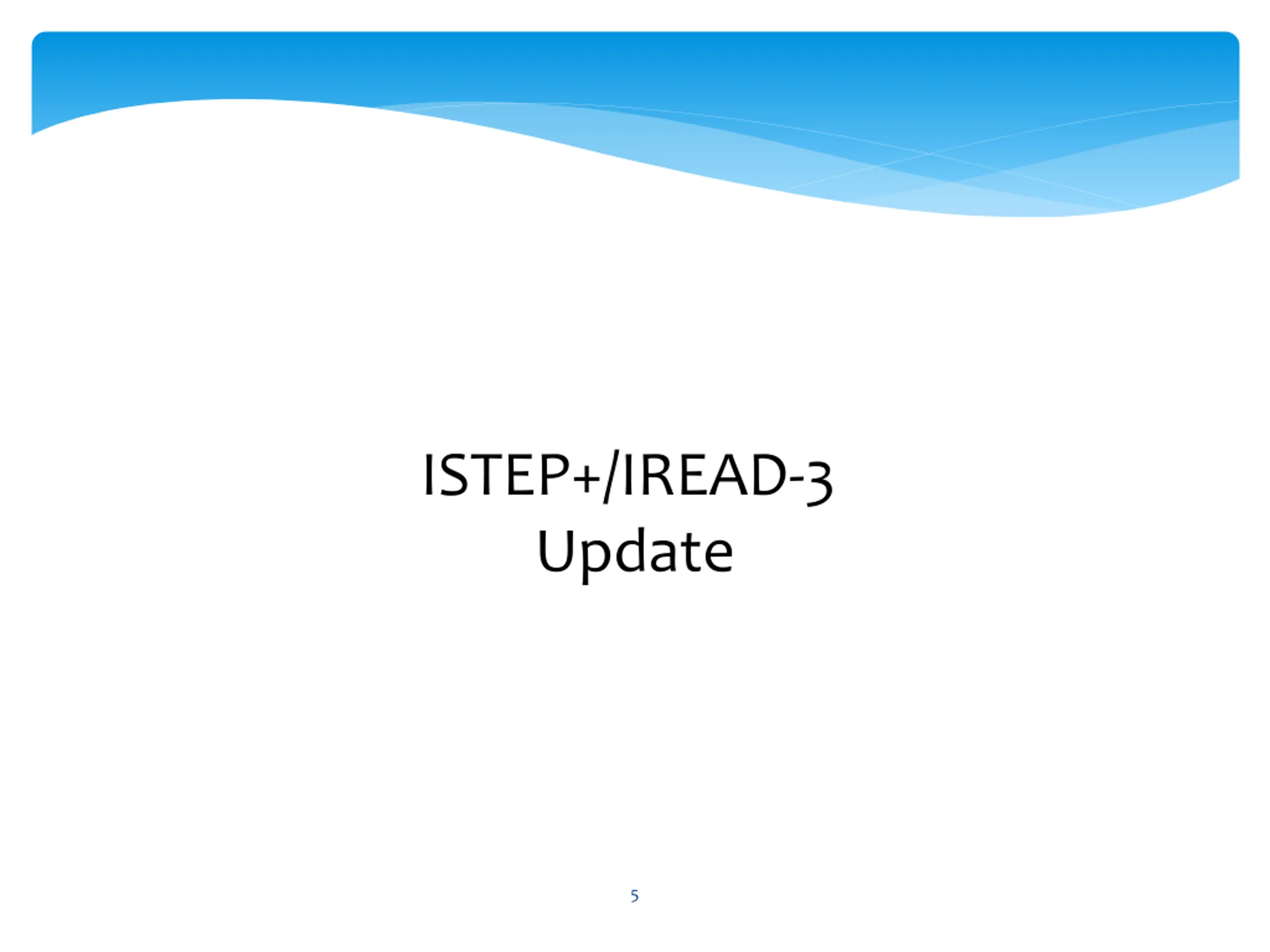 ISTEP+/IREAD-3
Update

5